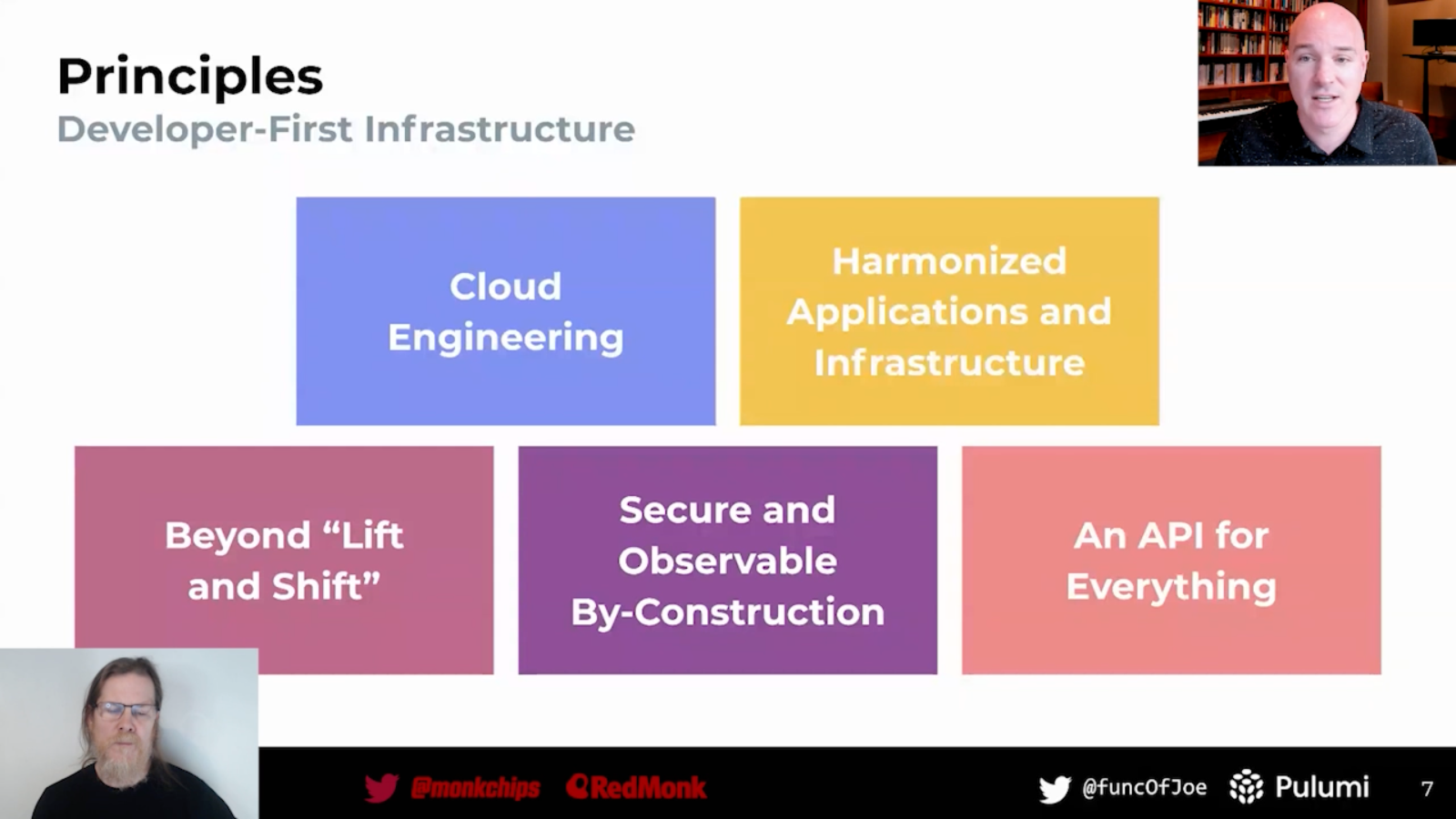 Principles
Developer-First Infrastructure

Cloud Engineering

Harmonized Applications and Infrastructure

Beyond “Lift and Shift”

Secure and Observable By-Construction

An API for Everything

@monkchips RedMonk

@funcOfJoe Pulumi 7